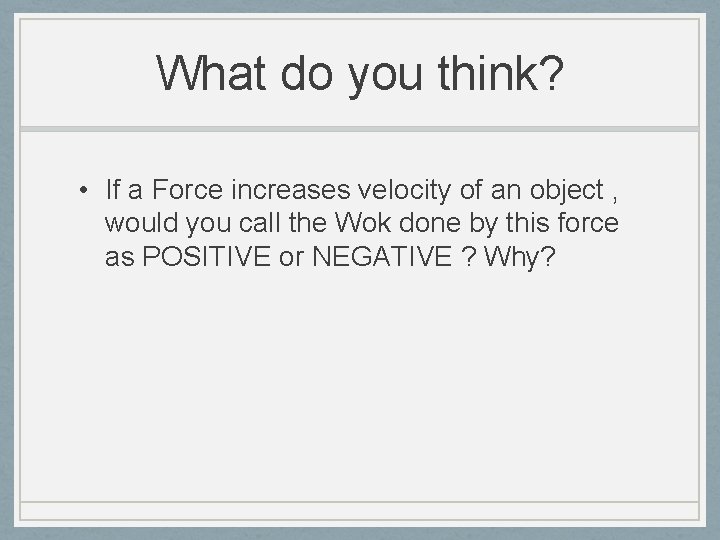 What do you think?

• If a Force increases velocity of an object , would you call the Wok done by this force as POSITIVE or NEGATIVE ? Why?